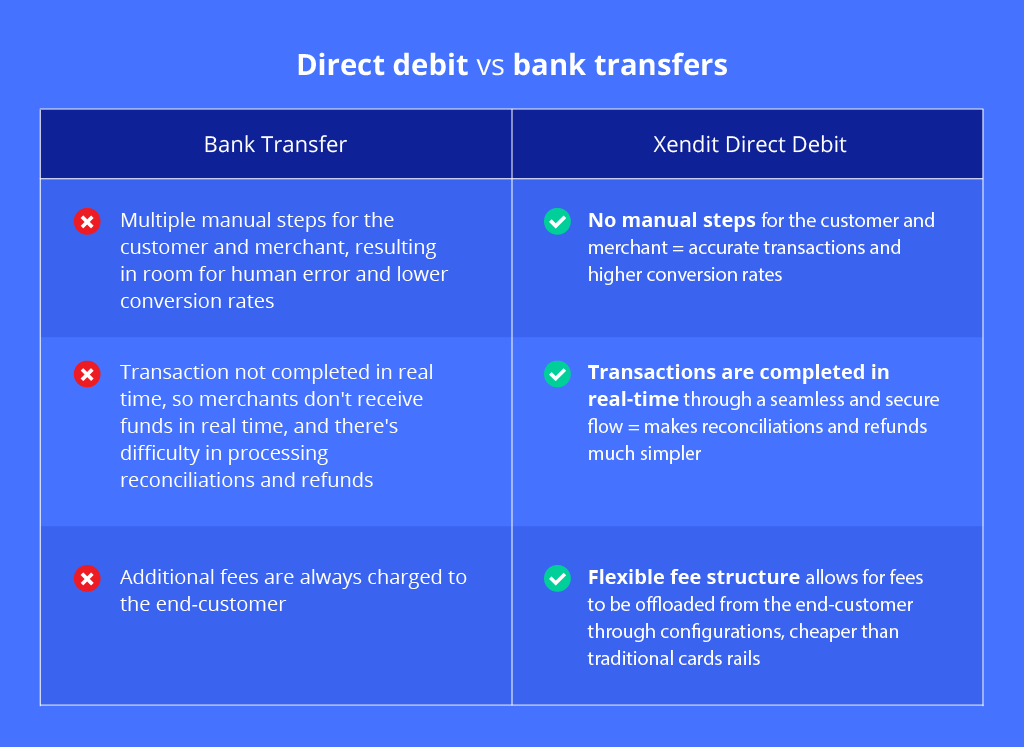 Direct debit vs bank transfers

| Bank Transfer | Xendit Direct Debit |
|---|---|
| Multiple manual steps for the customer and merchant, resulting in room for human error and lower conversion rates | No manual steps for the customer and merchant = accurate transactions and higher conversion rates |
| Transaction not completed in real time, so merchants don't receive funds in real time, and there's difficulty in processing reconciliations and refunds | Transactions are completed in real-time through a seamless and secure flow = makes reconciliations and refunds much simpler |
| Additional fees are always charged to the end-customer | Flexible fee structure allows for fees to be offloaded from the end-customer through configurations, cheaper than traditional cards rails |